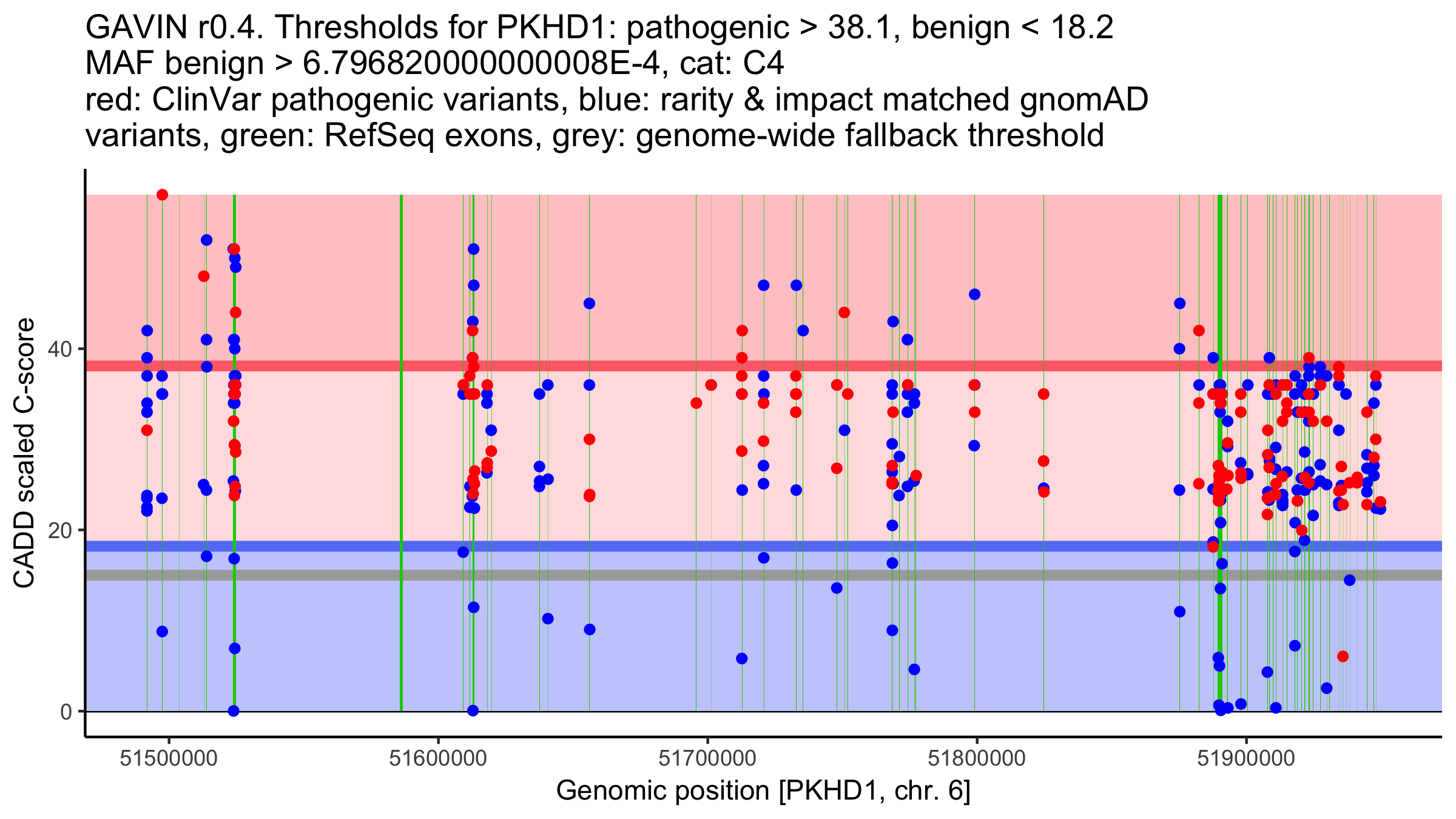 GAVIN r0.4. Thresholds for PKHD1: pathogenic > 38.1, benign < 18.2
MAF benign > 6.796820000000008E-4, cat: C4
red: ClinVar pathogenic variants, blue: rarity & impact matched gnomAD variants, green: RefSeq exons, grey: genome-wide fallback threshold

CADD scaled C-score

40
20
0

51500000
51600000
51700000
51800000
51900000

Genomic position [PKHD1, chr. 6]